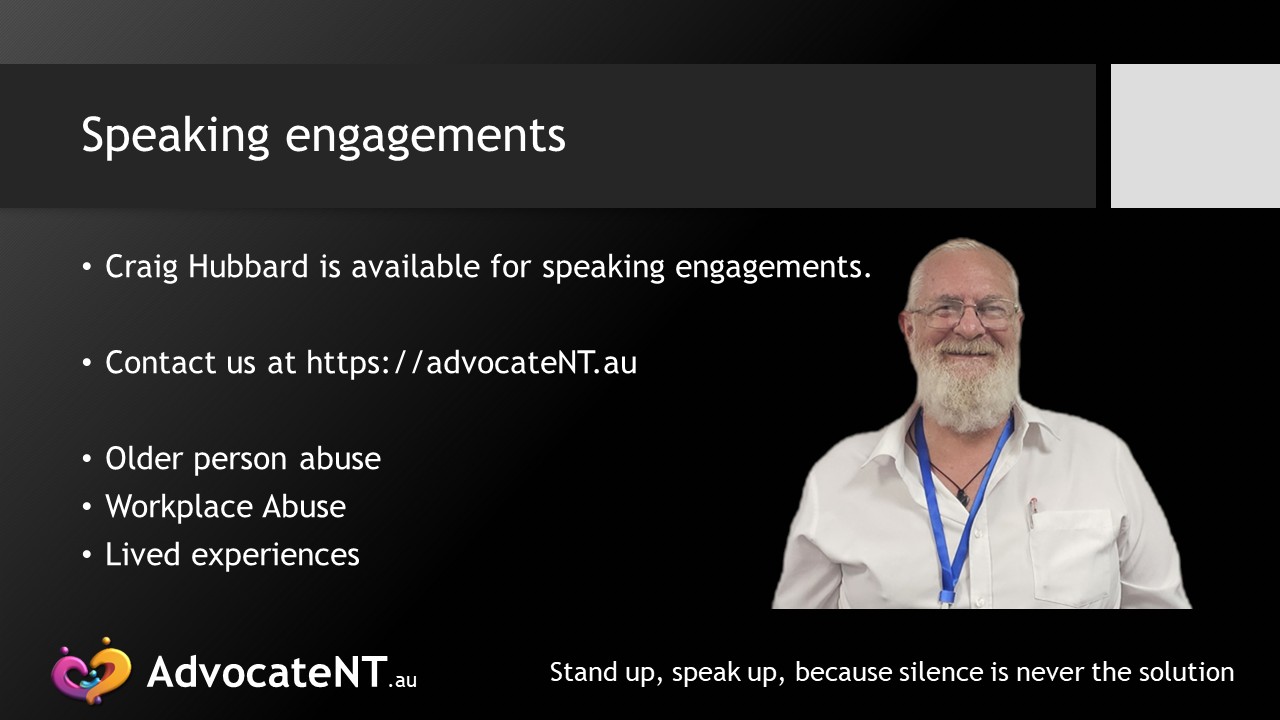 Speaking engagements

• Craig Hubbard is available for speaking engagements.

• Contact us at https://advocateNT.au

• Older person abuse
• Workplace Abuse
• Lived experiences

AdvocateNT.au

Stand up, speak up, because silence is never the solution